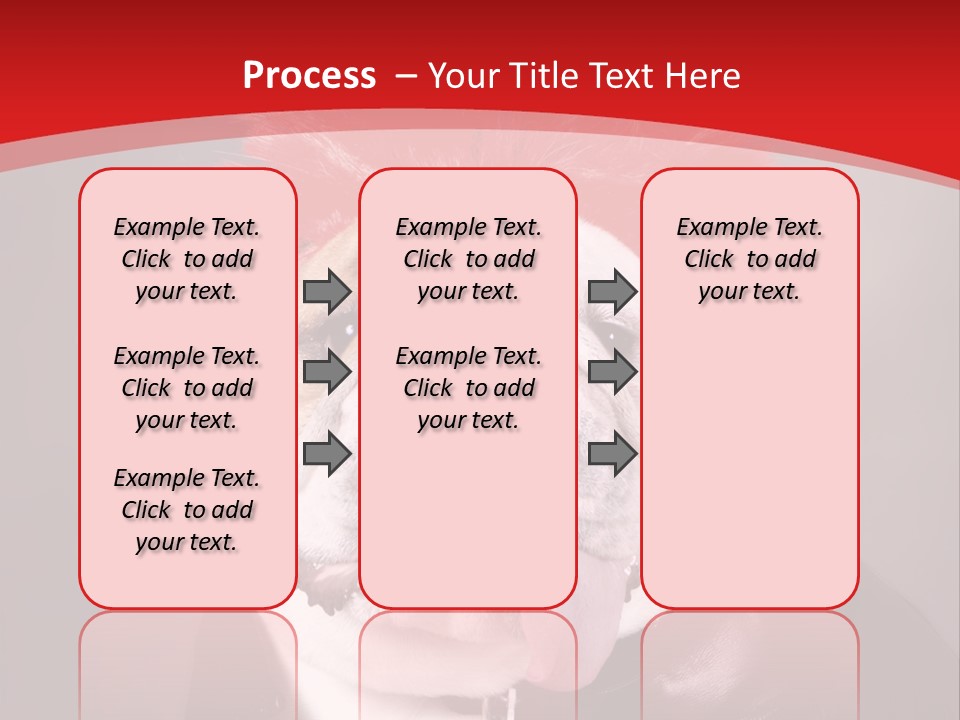 Process – Your Title Text Here

Example Text. Click to add your text.

Example Text. Click to add your text.

Example Text. Click to add your text.

Example Text. Click to add your text.

Example Text. Click to add your text.

Example Text. Click to add your text.